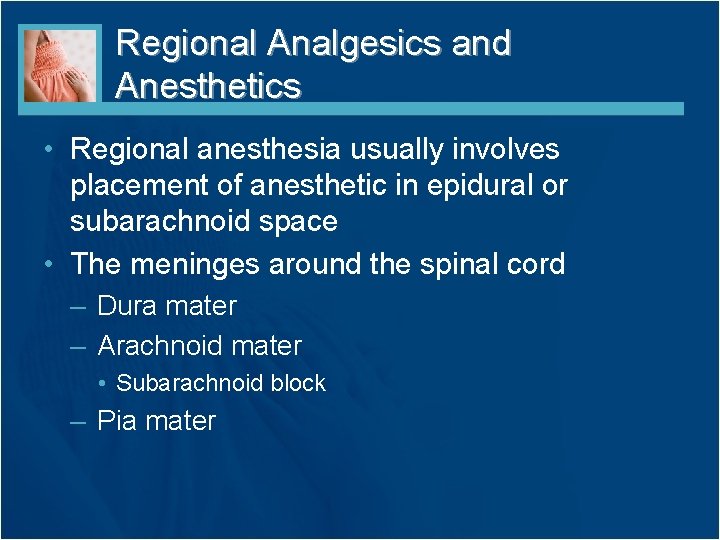 Regional Analgesics and Anesthetics

• Regional anesthesia usually involves placement of anesthetic in epidural or subarachnoid space
• The meninges around the spinal cord
– Dura mater
– Arachnoid mater
• Subarachnoid block
– Pia mater